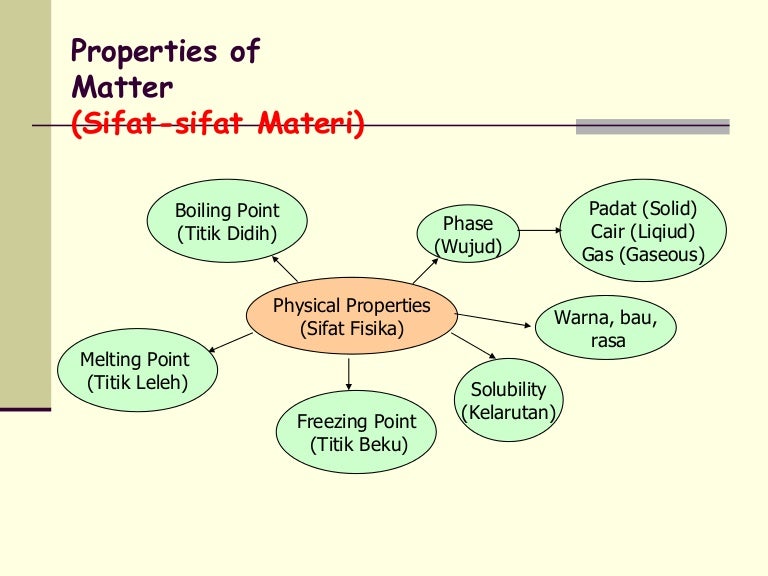 Properties of Matter
(Sifat-sifat Materi)

Boiling Point (Titik Didih)

Phase (Wujud)

Padat (Solid) Cair (Liqiud) Gas (Gaseous)

Physical Properties (Sifat Fisika)

Warna, bau, rasa

Melting Point (Titik Leleh)

Solubility (Kelarutan)

Freezing Point (Titik Beku)